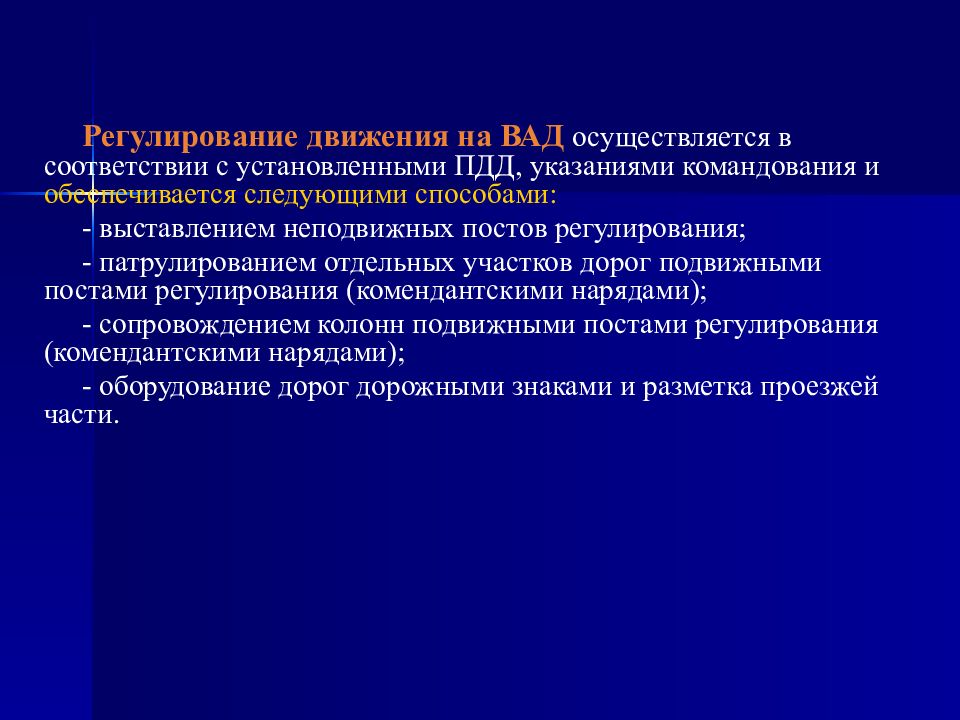 Регулирование движения на ВАД осуществляется в соответствии с установленными ПДД, указаниями командования и обеспечивается следующими способами:

- выставлением неподвижных постов регулирования;

- патрулированием отдельных участков дорог подвижными постами регулирования (комендантскими нарядами);

- сопровождением колонн подвижными постами регулирования (комендантскими нарядами);

- оборудование дорог дорожными знаками и разметка проезжей части.